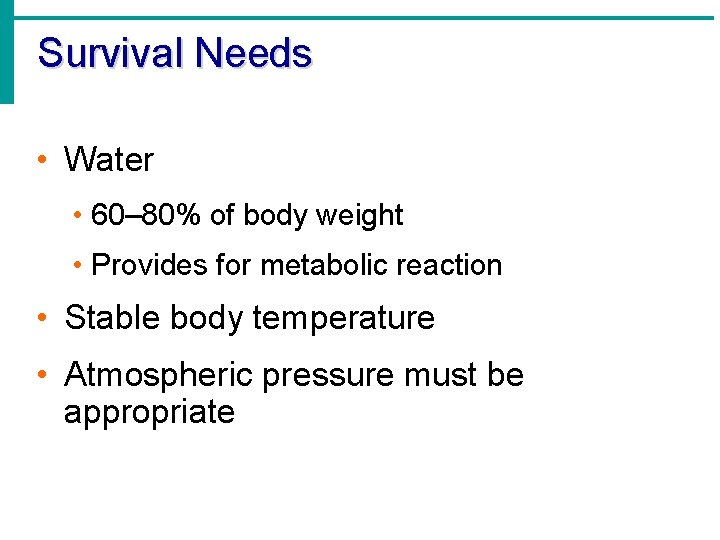 Survival Needs

• Water
  • 60–80% of body weight
  • Provides for metabolic reaction
• Stable body temperature
• Atmospheric pressure must be appropriate